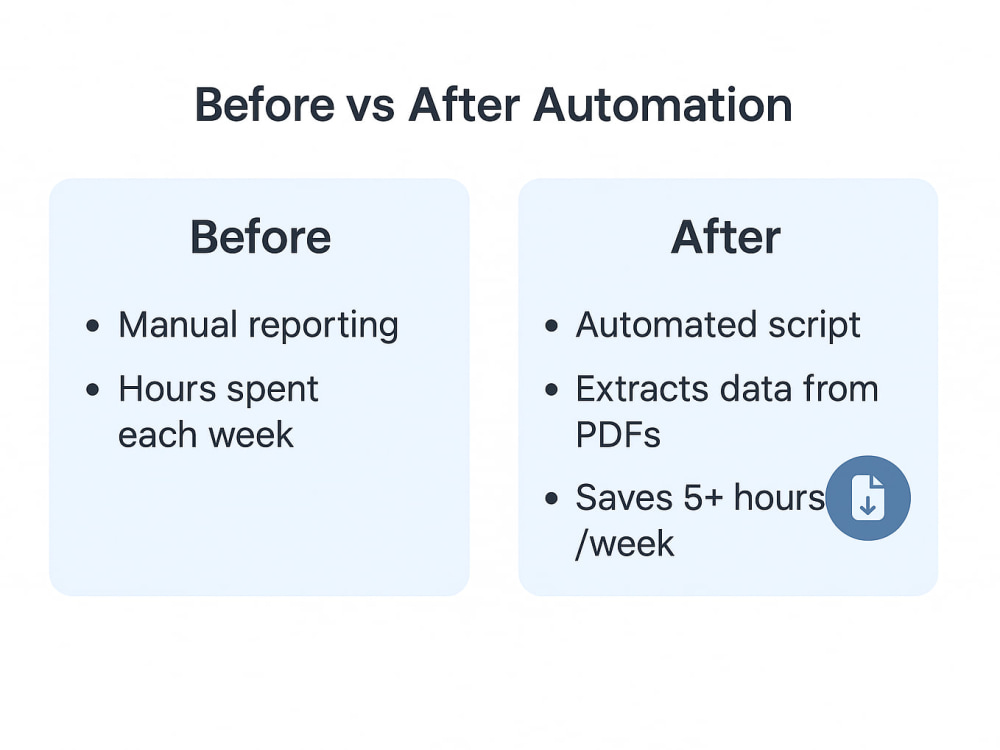 Before vs After Automation

Before

• Manual reporting
• Hours spent each week

After

• Automated script
• Extracts data from PDFs
• Saves 5+ hours /week